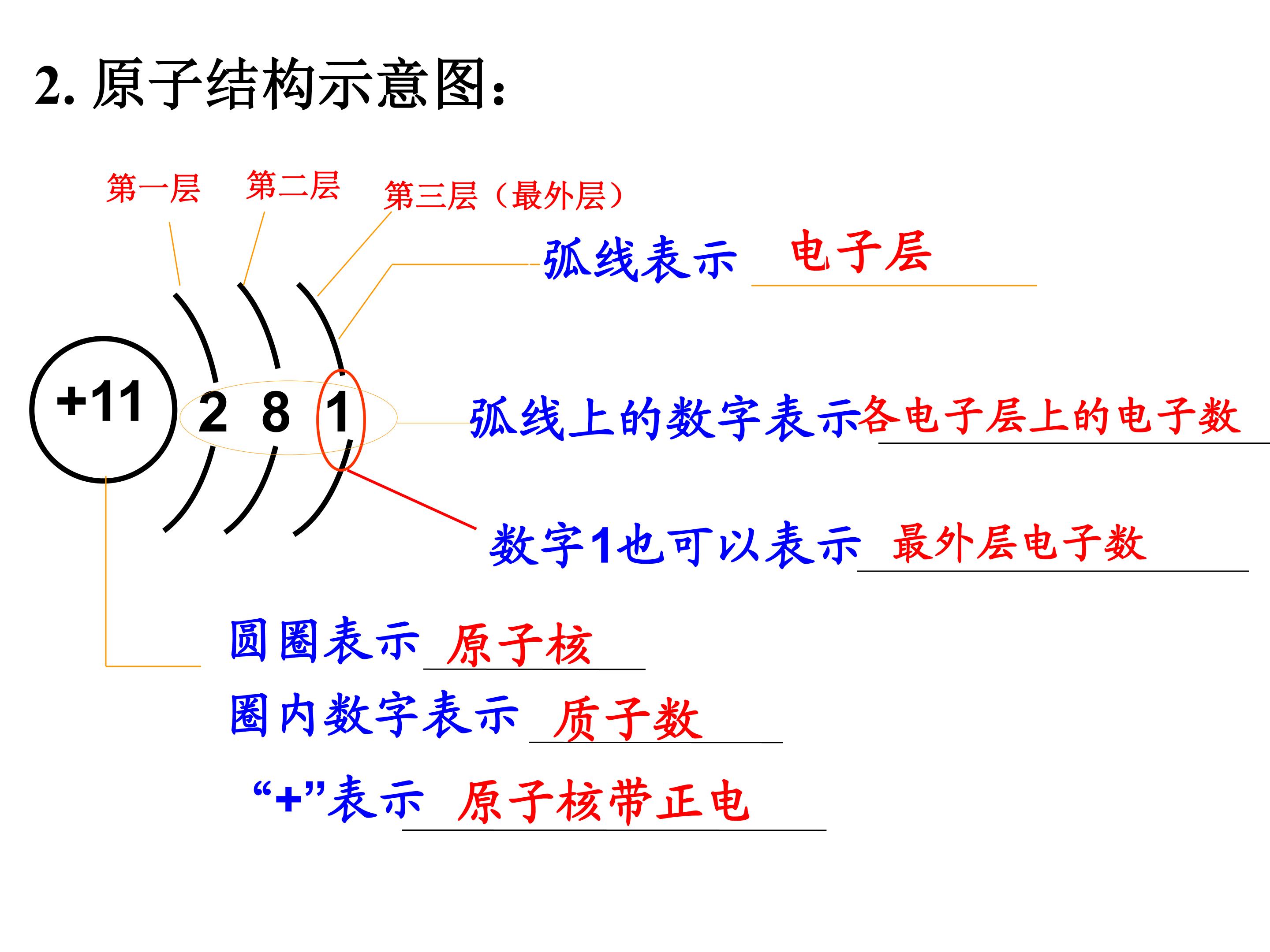 2.原子结构示意图:

第一层 第二层 第三层（最外层）

弧线表示 电子层

+11

2 8 1

弧线上的数字表示各电子层上的电子数

数字1也可以表示 最外层电子数

圆圈表示 原子核

圈内数字表示 质子数

“+”表示 原子核带正电